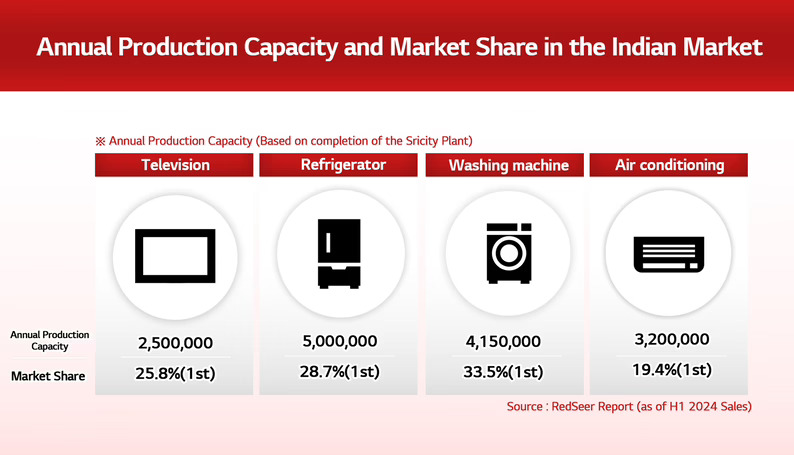 Annual Production Capacity and Market Share in the Indian Market

※ Annual Production Capacity (Based on completion of the Sricity Plant)

| | Television | Refrigerator | Washing machine | Air conditioning |
|---|---|---|---|---|
| Annual Production Capacity | 2,500,000 | 5,000,000 | 4,150,000 | 3,200,000 |
| Market Share | 25.8%(1st) | 28.7%(1st) | 33.5%(1st) | 19.4%(1st) |

Source : RedSeer Report (as of H1 2024 Sales)